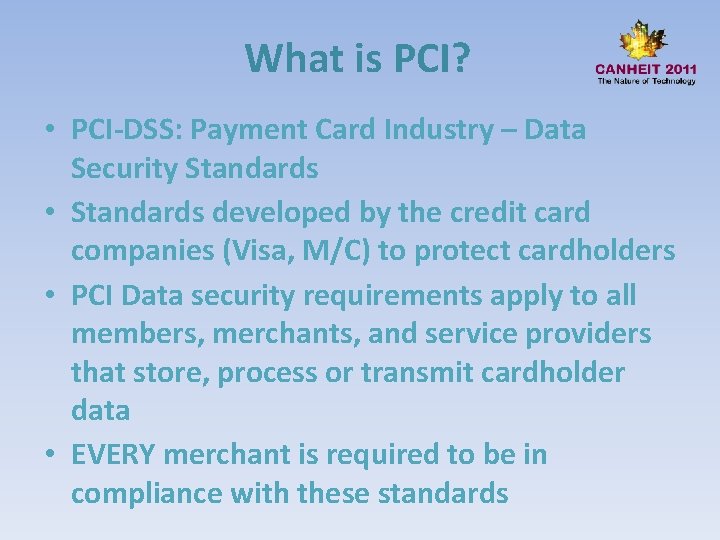 What is PCI?

CANHEIT 2011
The Nature of Technology

• PCI-DSS: Payment Card Industry – Data Security Standards
• Standards developed by the credit card companies (Visa, M/C) to protect cardholders
• PCI Data security requirements apply to all members, merchants, and service providers that store, process or transmit cardholder data
• EVERY merchant is required to be in compliance with these standards